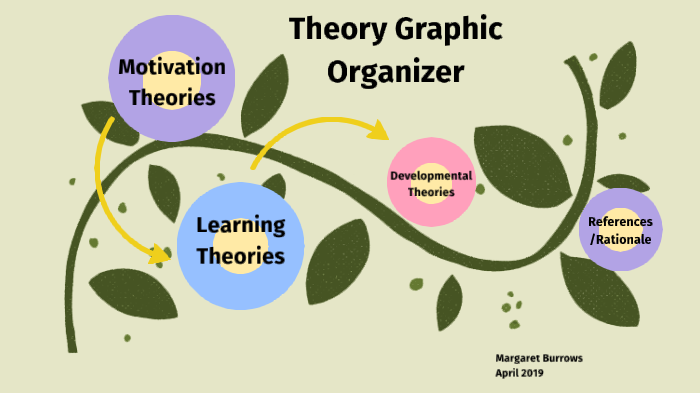 Theory Graphic Organizer

Motivation Theories

Learning Theories

Developmental Theories

References /Rationale

Margaret Burrows
April 2019